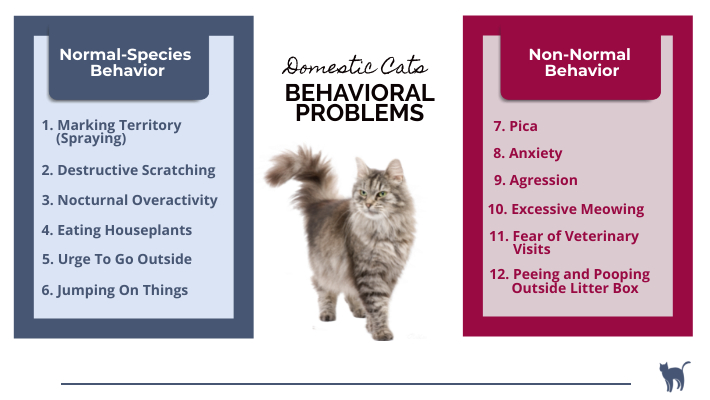 Normal-Species Behavior

1. Marking Territory (Spraying)
2. Destructive Scratching
3. Nocturnal Overactivity
4. Eating Houseplants
5. Urge To Go Outside
6. Jumping On Things

Domestic Cats
BEHAVIORAL PROBLEMS

Non-Normal Behavior

7. Pica
8. Anxiety
9. Agression
10. Excessive Meowing
11. Fear of Veterinary Visits
12. Peeing and Pooping Outside Litter Box